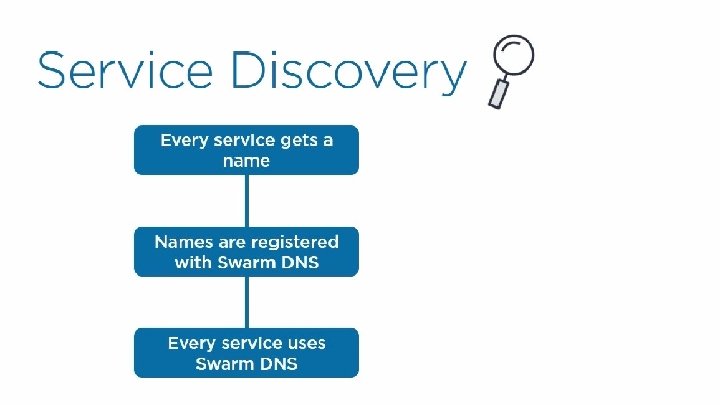 Service Discovery

Every service gets a name

Names are registered with Swarm DNS

Every service uses Swarm DNS